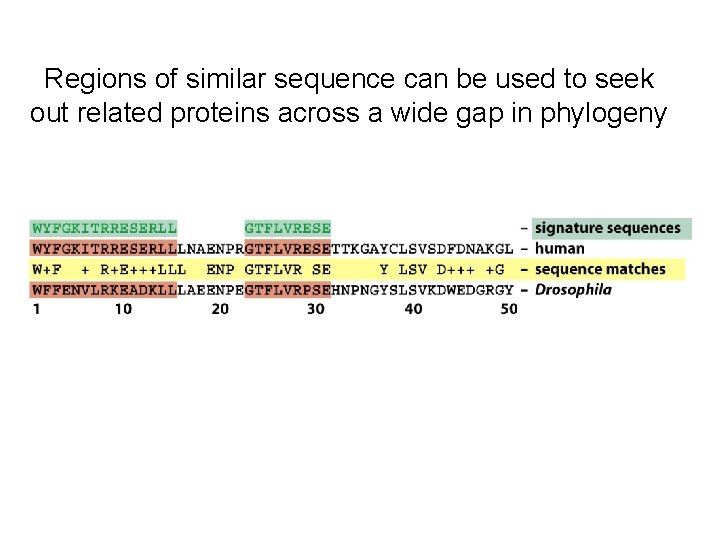 Regions of similar sequence can be used to seek out related proteins across a wide gap in phylogeny

WYFGKITRRESERLL GTFLVRESE – signature sequences
WYFGKITRRESERLLLNAENPRGTFLVRESETTKGAYCLSVSDFDNAKGL – human
W+F + R+E+++LLL ENP GTFLVR SE Y LSV D+++ +G – sequence matches
WFFENVLRKEADKLLLAEENPEGTFLVRPSEHNPNGYSLSVKDWEDGRGY – Drosophila
1 10 20 30 40 50